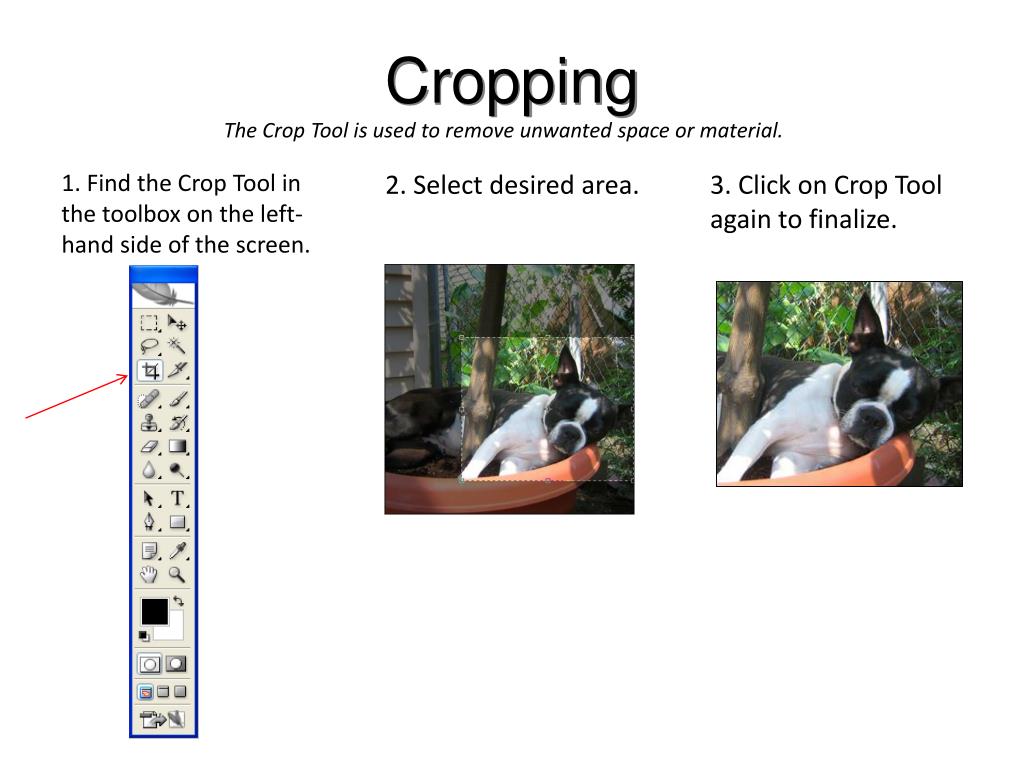 Cropping

The Crop Tool is used to remove unwanted space or material.

1. Find the Crop Tool in the toolbox on the left-hand side of the screen.

2. Select desired area.

3. Click on Crop Tool again to finalize.

T